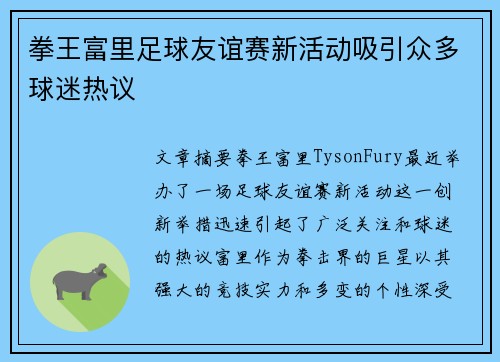 拳王富里足球友谊赛新活动吸引众多球迷热议

文章摘要拳王富里TysonFury最近举办了一场足球友谊赛新活动这一创新举措迅速引起了广泛关注和球迷的热议富里作为拳击界的巨星以其强大的竞技实力和多变的个性深受